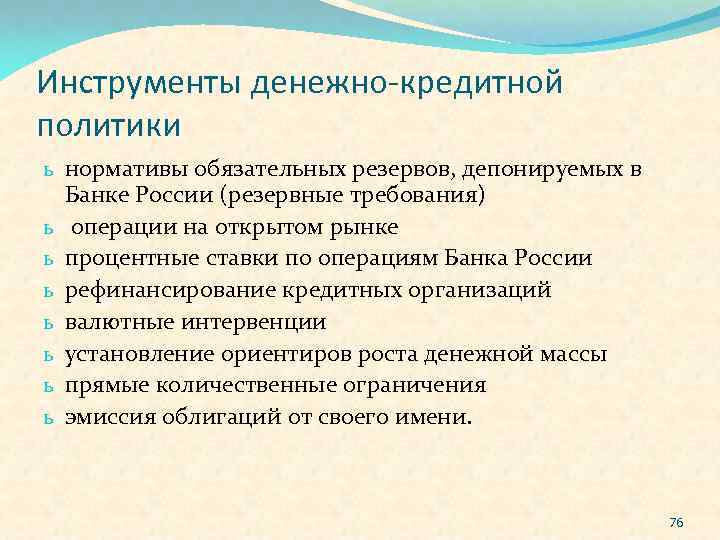 Инструменты денежно-кредитной политики

ь нормативы обязательных резервов, депонируемых в Банке России (резервные требования)
ь  операции на открытом рынке
ь процентные ставки по операциям Банка России
ь рефинансирование кредитных организаций
ь валютные интервенции
ь установление ориентиров роста денежной массы
ь прямые количественные ограничения
ь эмиссия облигаций от своего имени.

76